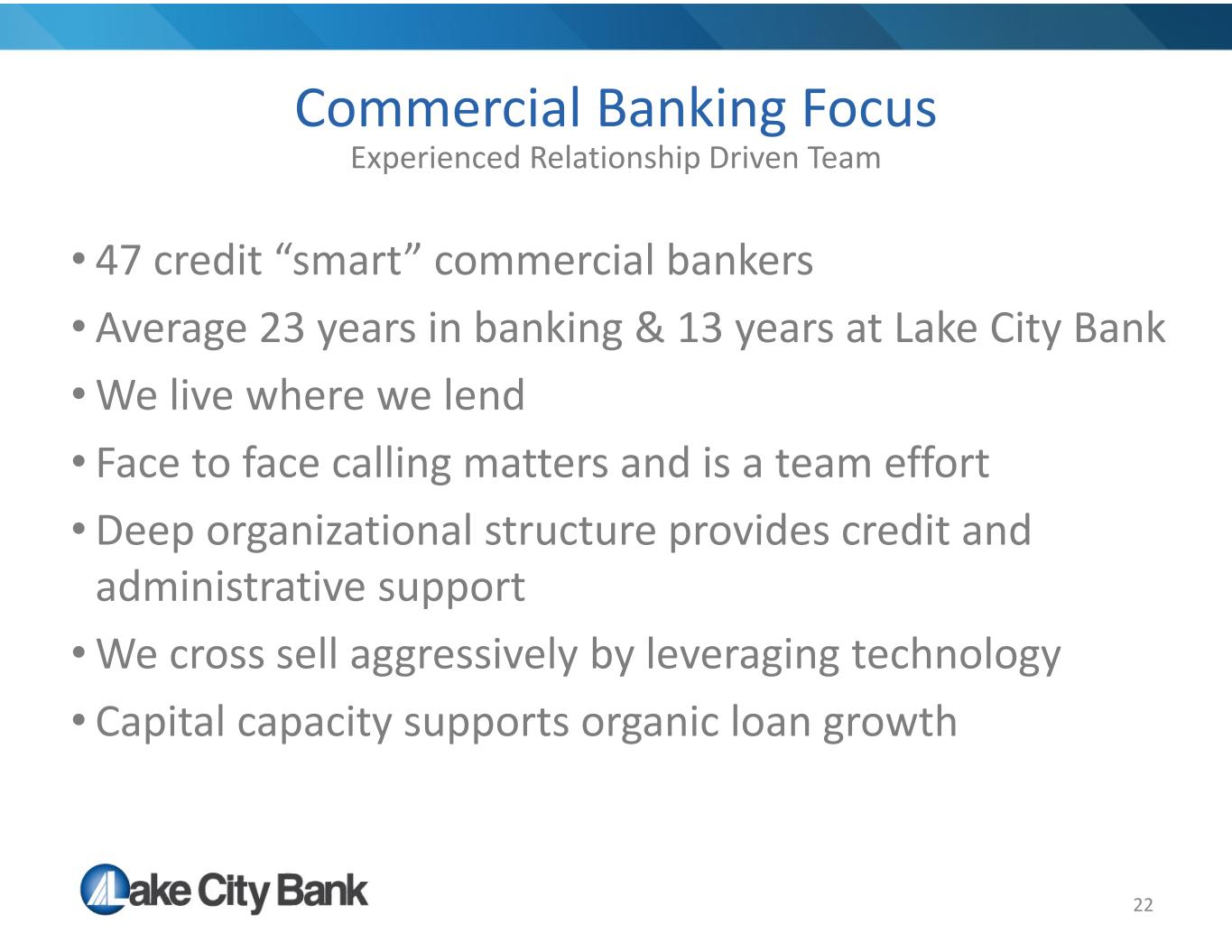 Commercial Banking Focus
Experienced Relationship Driven Team

• 47 credit “smart” commercial bankers
• Average 23 years in banking & 13 years at Lake City Bank
• We live where we lend
• Face to face calling matters and is a team effort
• Deep organizational structure provides credit and administrative support
• We cross sell aggressively by leveraging technology
• Capital capacity supports organic loan growth

Lake City Bank

22